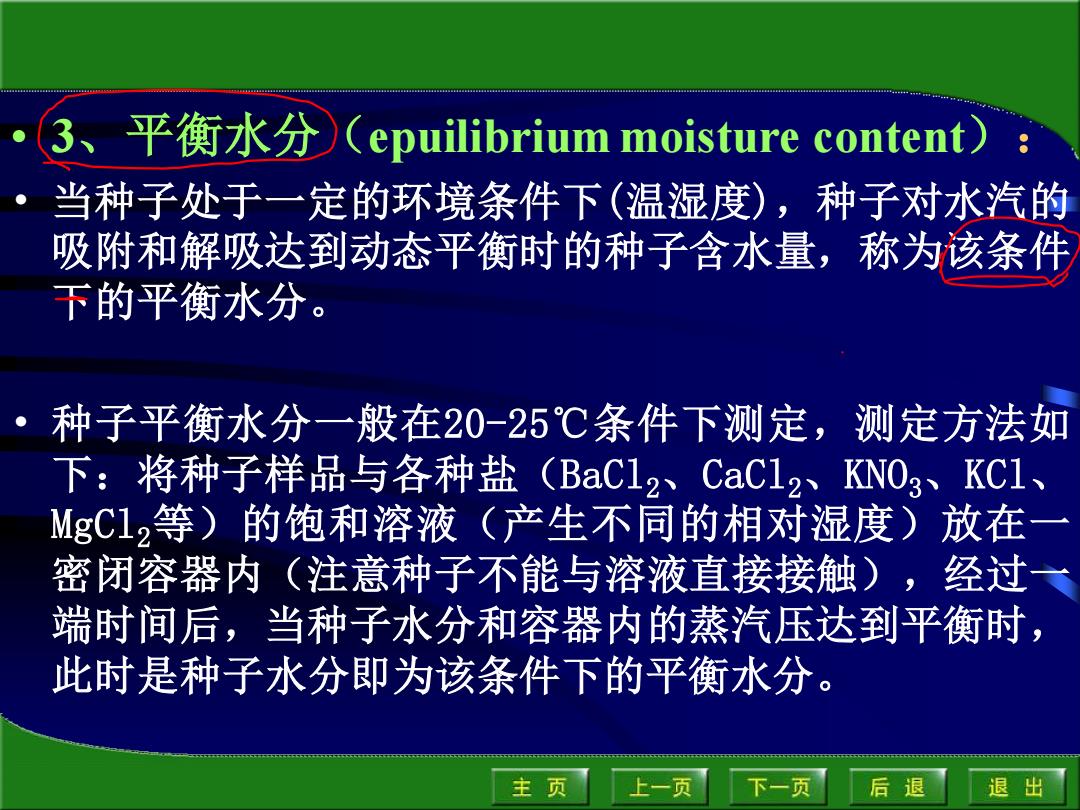 • 3、平衡水分（epuilibrium moisture content）：

• 当种子处于一定的环境条件下(温湿度)，种子对水汽的吸附和解吸达到动态平衡时的种子含水量，称为该条件下的平衡水分。

• 种子平衡水分一般在20-25℃条件下测定，测定方法如下：将种子样品与各种盐（$BaCl_2$、$CaCl_2$、$KNO_3$、$KCl$、$MgCl_2$等）的饱和溶液（产生不同的相对湿度）放在一密闭容器内（注意种子不能与溶液直接接触），经过一端时间后，当种子水分和容器内的蒸汽压达到平衡时，此时是种子水分即为该条件下的平衡水分。

主 页 上一页 下一页 后 退 退 出